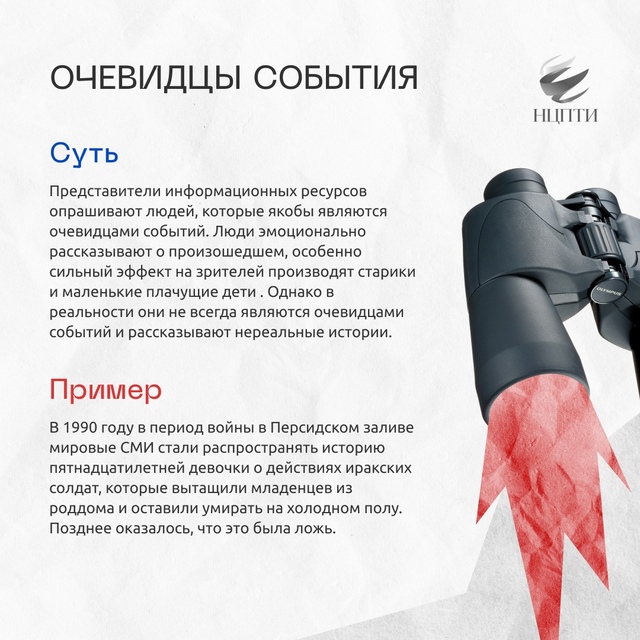 ОЧЕВИДЦЫ СОБЫТИЯ

НЦПТИ

Суть

Представители информационных ресурсов опрашивают людей, которые якобы являются очевидцами событий. Люди эмоционально рассказывают о произошедшем, особенно сильный эффект на зрителей производят старики и маленькие плачущие дети . Однако в реальности они не всегда являются очевидцами событий и рассказывают нереальные истории.

OLYMPUS

Пример

В 1990 году в период войны в Персидском заливе мировые СМИ стали распространять историю пятнадцатилетней девочки о действиях иракских солдат, которые вытащили младенцев из роддома и оставили умирать на холодном полу. Позднее оказалось, что это была ложь.